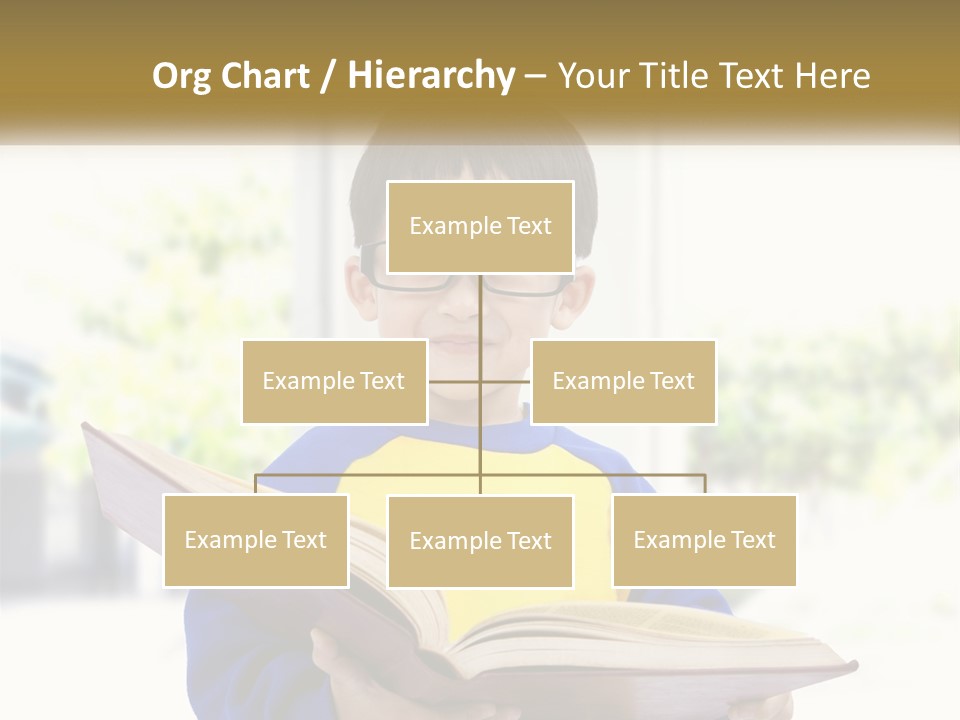 Org Chart / Hierarchy – Your Title Text Here

Example Text

Example Text

Example Text

Example Text

Example Text

Example Text